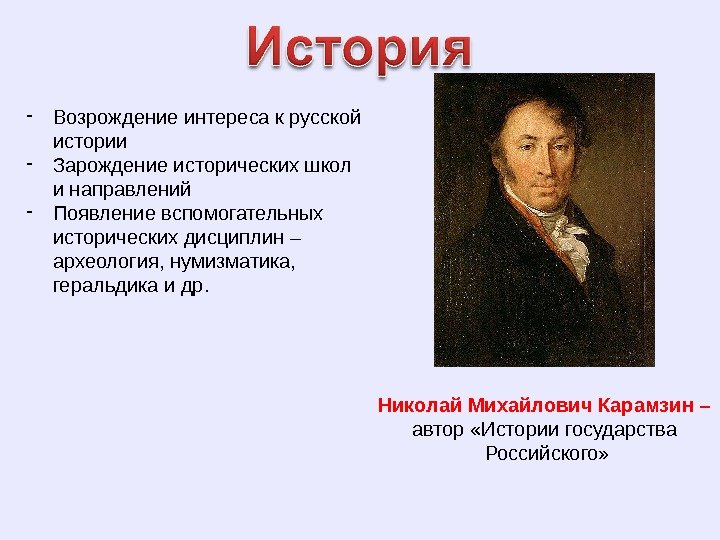 История

- Возрождение интереса к русской истории
- Зарождение исторических школ и направлений
- Появление вспомогательных исторических дисциплин – археология, нумизматика, геральдика и др.

Николай Михайлович Карамзин – автор «Истории государства Российского»